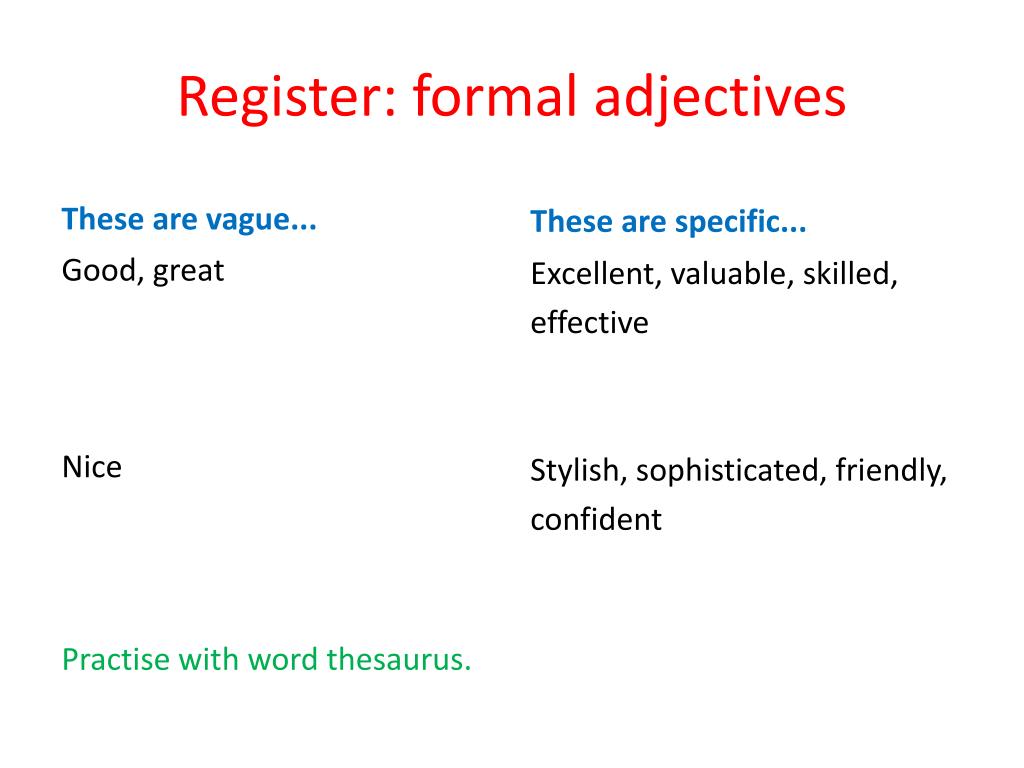 Register: formal adjectives

These are vague...

Good, great

Nice

Practise with word thesaurus.

These are specific...

Excellent, valuable, skilled, effective

Stylish, sophisticated, friendly, confident